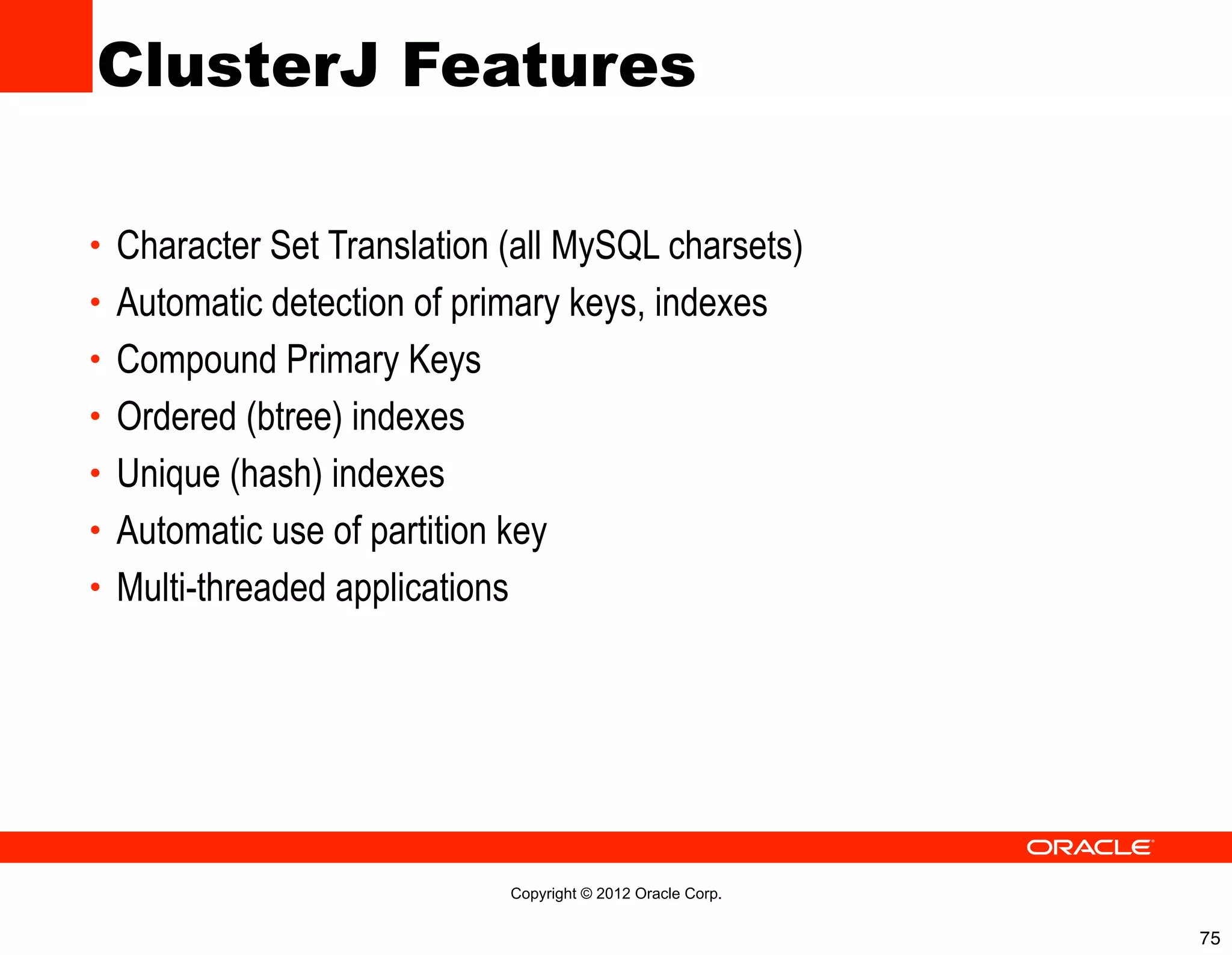 ClusterJ Features

• Character Set Translation (all MySQL charsets)
• Automatic detection of primary keys, indexes
• Compound Primary Keys
• Ordered (btree) indexes
• Unique (hash) indexes
• Automatic use of partition key
• Multi-threaded applications

ORACLE

Copyright © 2012 Oracle Corp.

75